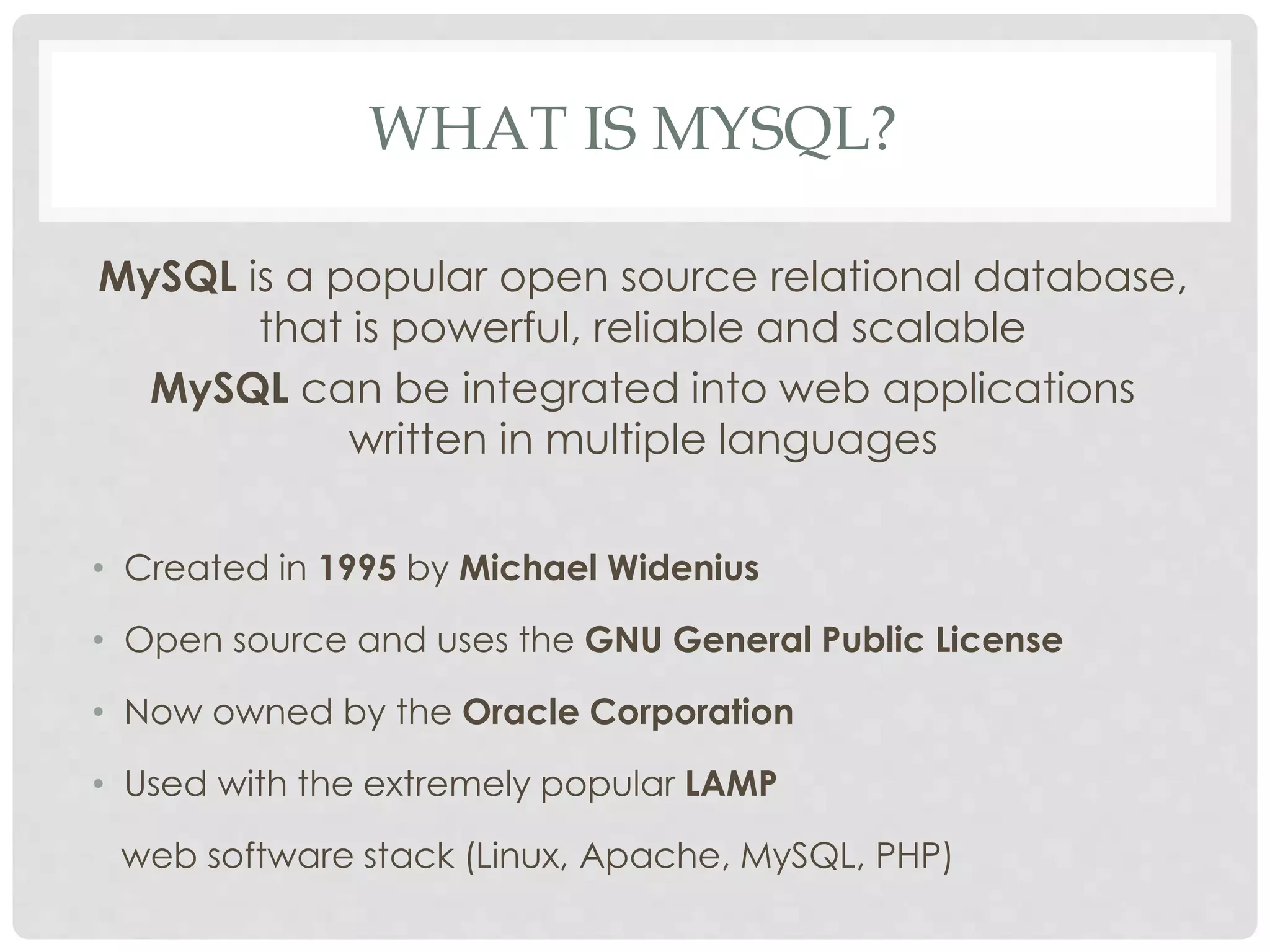 WHAT IS MYSQL?

MySQL is a popular open source relational database, that is powerful, reliable and scalable

MySQL can be integrated into web applications written in multiple languages

• Created in 1995 by Michael Widenius

• Open source and uses the GNU General Public License

• Now owned by the Oracle Corporation

• Used with the extremely popular LAMP

web software stack (Linux, Apache, MySQL, PHP)